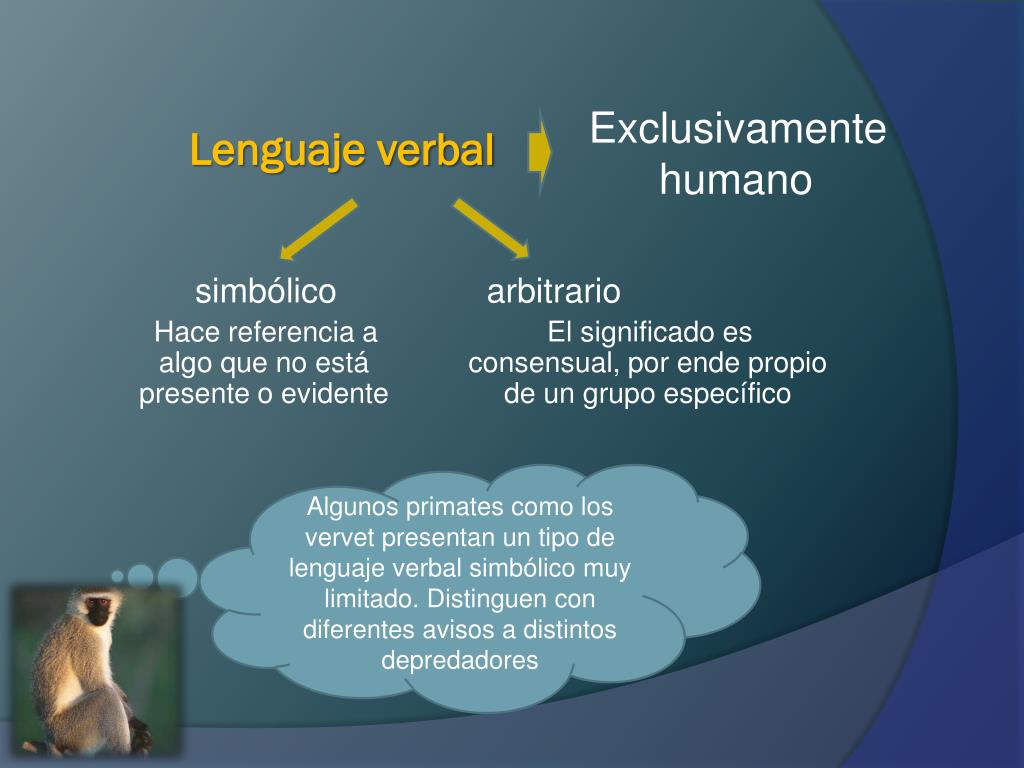 Lenguaje verbal

Exclusivamente humano

simbólico

Hace referencia a algo que no está presente o evidente

arbitrario

El significado es consensual, por ende propio de un grupo específico

Algunos primates como los vervet presentan un tipo de lenguaje verbal simbólico muy limitado. Distinguen con diferentes avisos a distintos depredadores